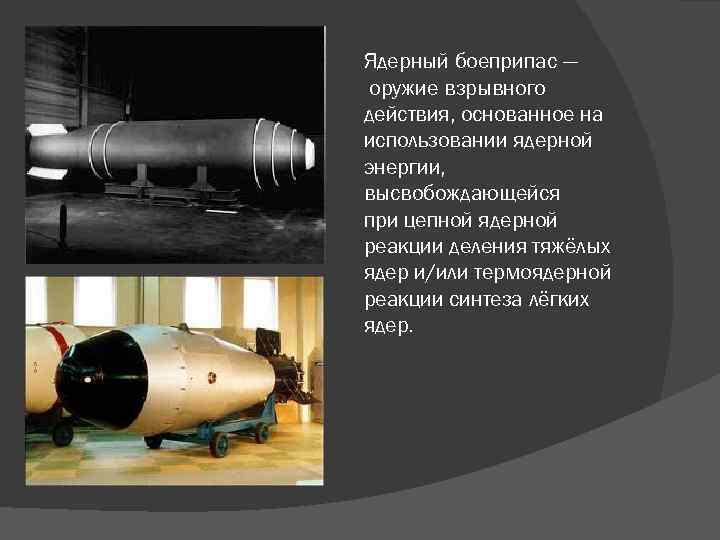 Ядерный боеприпас — оружие взрывного действия, основанное на использовании ядерной энергии, высвобождающейся при цепной ядерной реакции деления тяжёлых ядер и/или термоядерной реакции синтеза лёгких ядер.